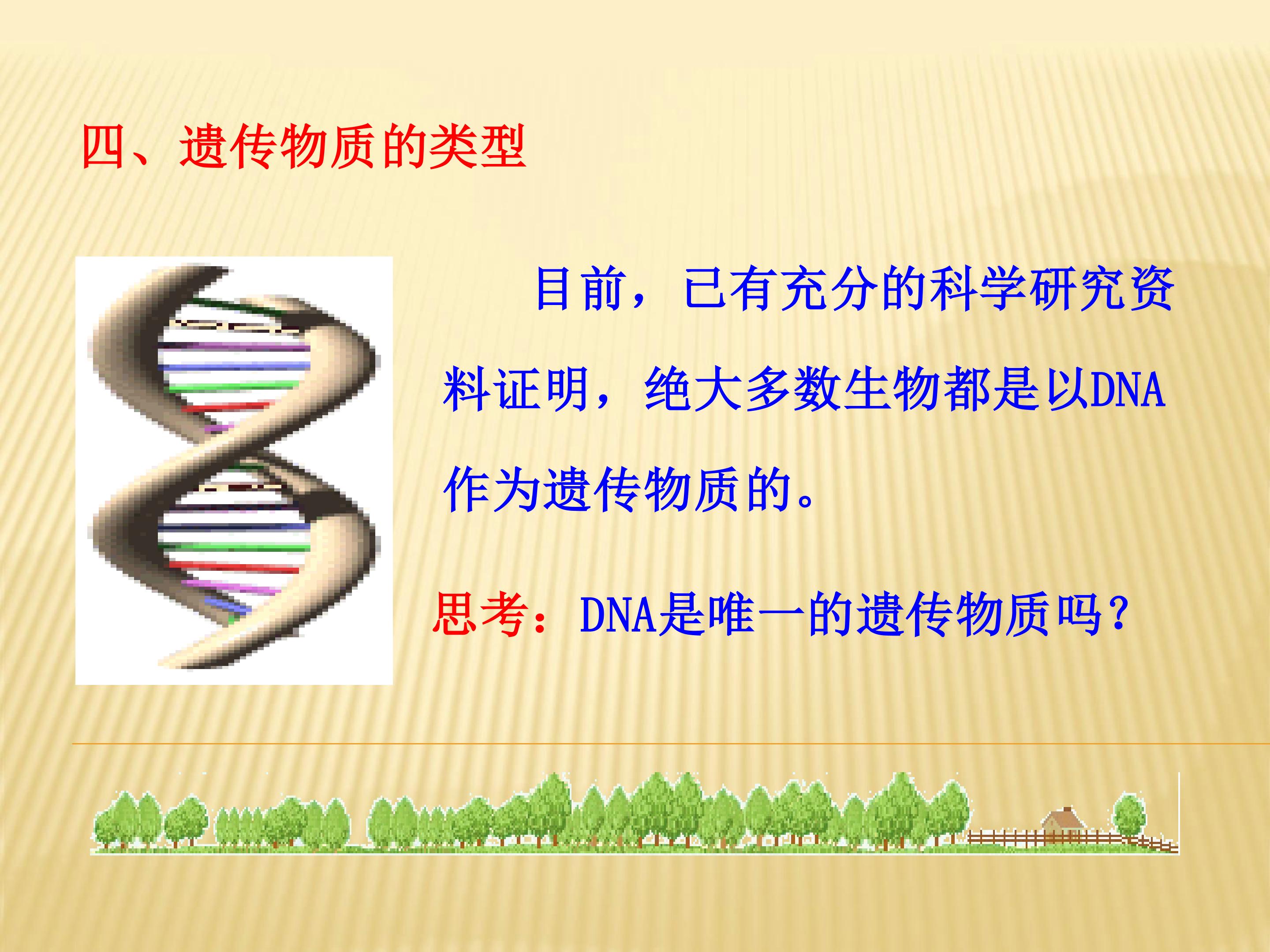 四、遗传物质的类型

目前，已有充分的科学研究资料证明，绝大多数生物都是以DNA作为遗传物质的。

思考：DNA是唯一的遗传物质吗？